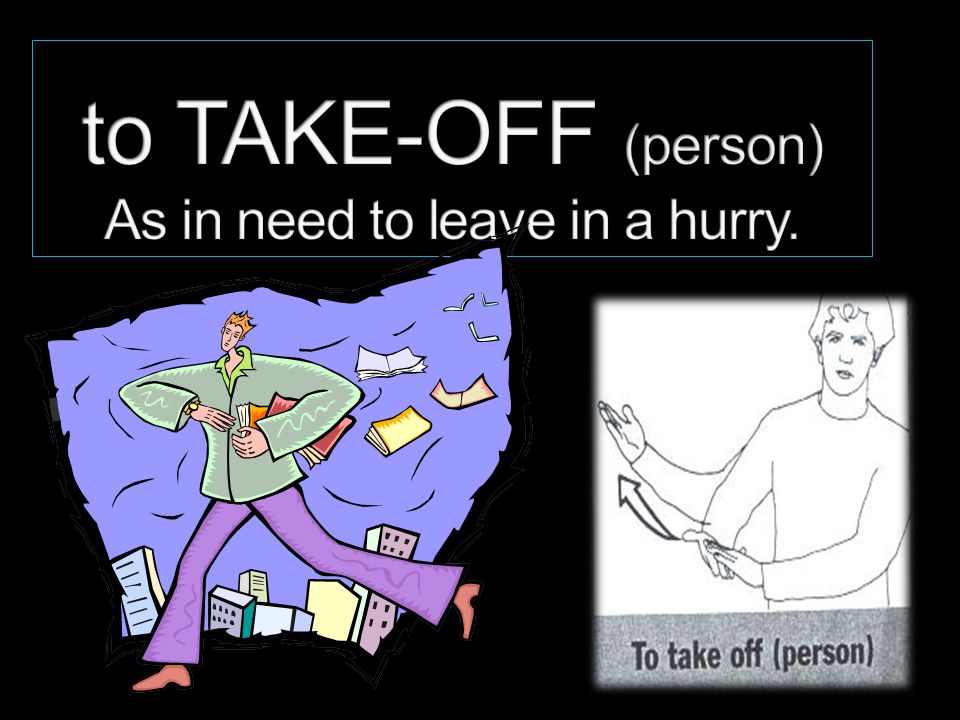 to TAKE-OFF (person)
As in need to leave in a hurry.

To take off (person)